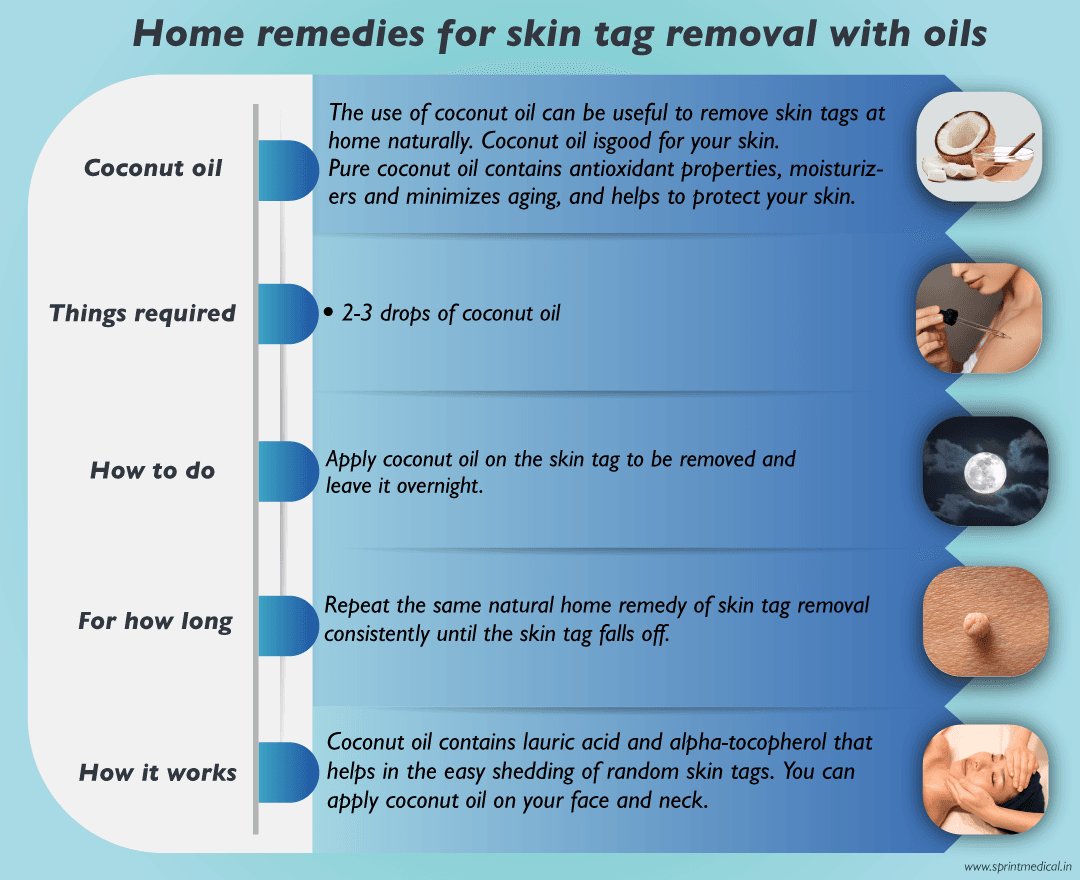 Home remedies for skin tag removal with oils

Coconut oil

The use of coconut oil can be useful to remove skin tags at home naturally. Coconut oil isgood for your skin. Pure coconut oil contains antioxidant properties, moisturizers and minimizes aging, and helps to protect your skin.

Things required

• 2-3 drops of coconut oil

How to do

Apply coconut oil on the skin tag to be removed and leave it overnight.

For how long

Repeat the same natural home remedy of skin tag removal consistently until the skin tag falls off.

How it works

Coconut oil contains lauric acid and alpha-tocopherol that helps in the easy shedding of random skin tags. You can apply coconut oil on your face and neck.

www.sprintmedical.in